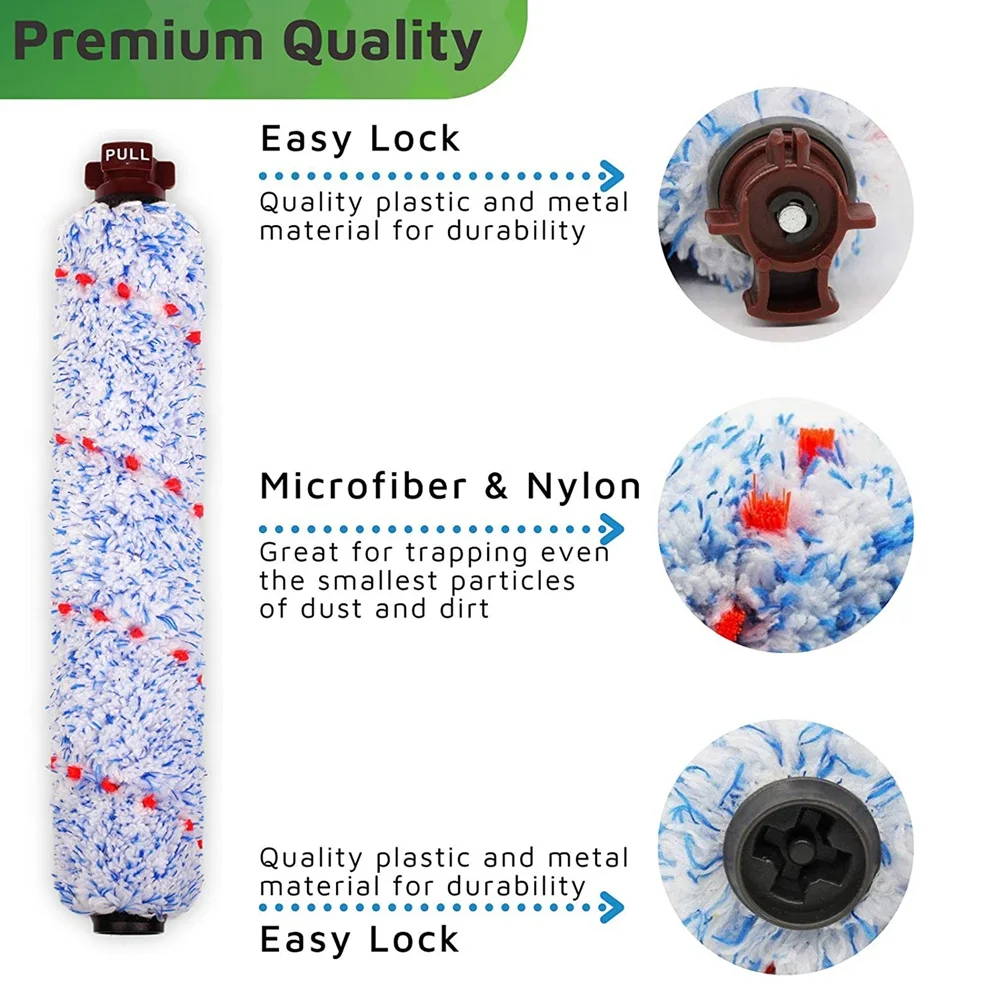 Premium Quality

PULL

Easy Lock

Quality plastic and metal material for durability

Microfiber & Nylon

Great for trapping even the smallest particles of dust and dirt

Quality plastic and metal material for durability

Easy Lock